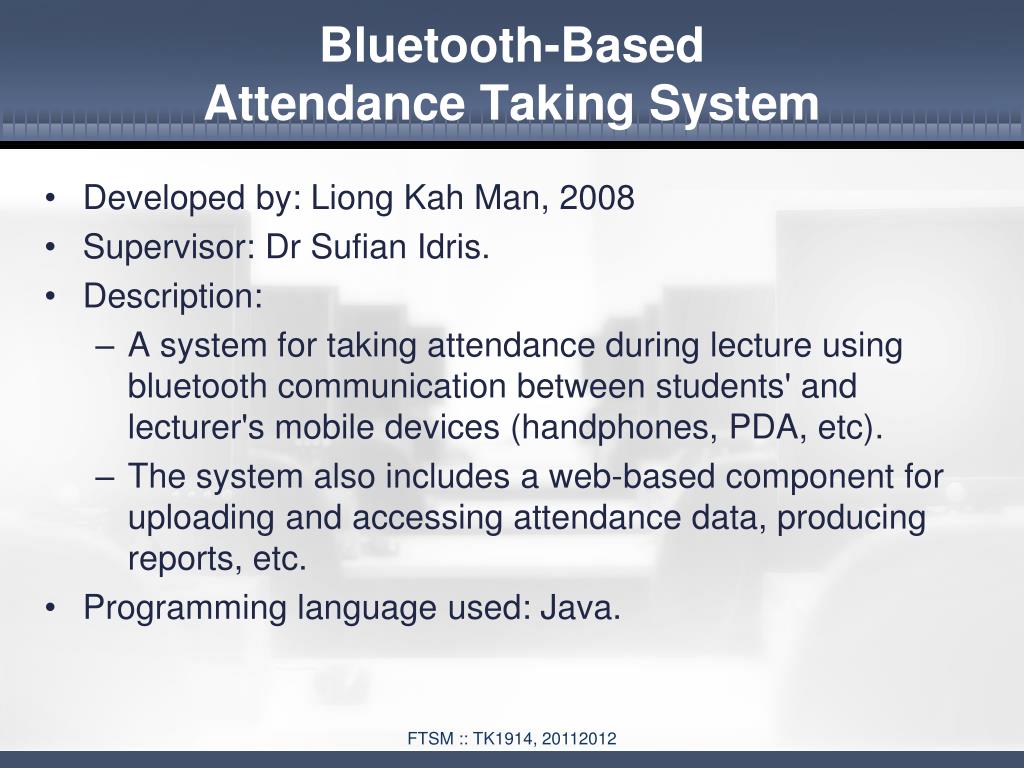 Bluetooth-Based
Attendance Taking System

• Developed by: Liong Kah Man, 2008
• Supervisor: Dr Sufian Idris.
• Description:
– A system for taking attendance during lecture using bluetooth communication between students' and lecturer's mobile devices (handphones, PDA, etc).
– The system also includes a web-based component for uploading and accessing attendance data, producing reports, etc.
• Programming language used: Java.

FTSM :: TK1914, 20112012